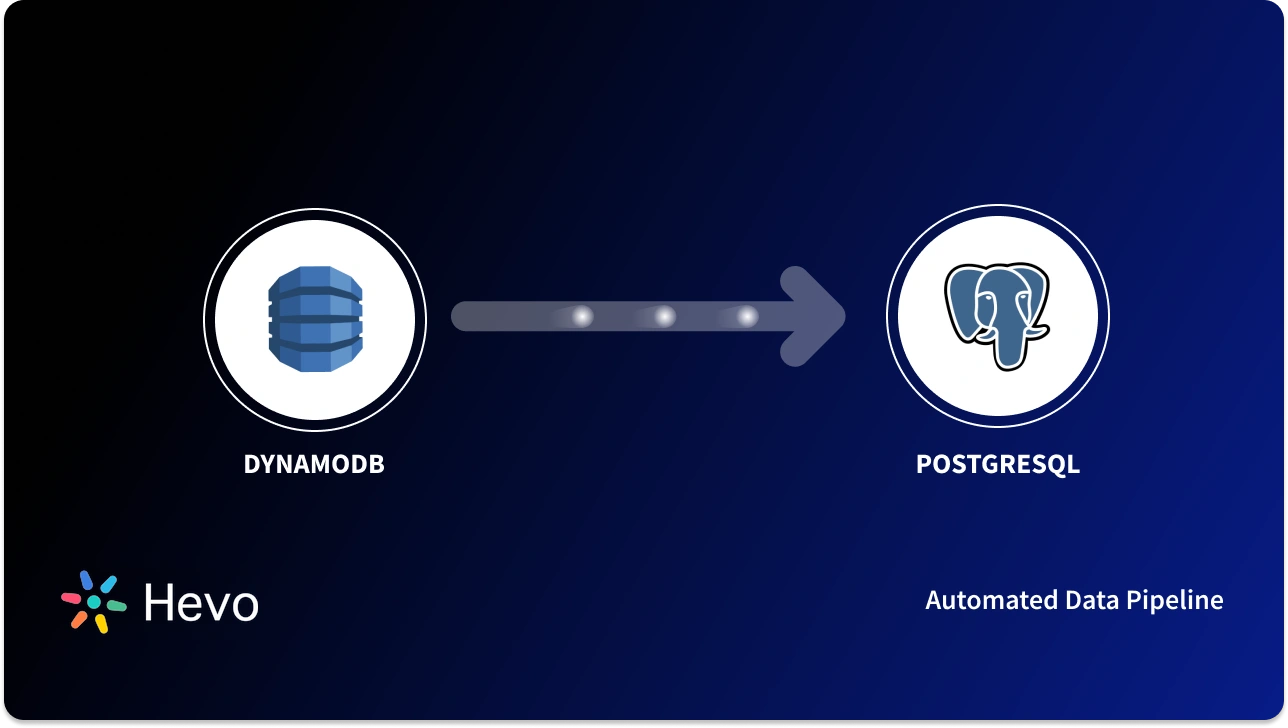 DYNAMODB

POSTGRESQL

Hevo

Automated Data Pipeline